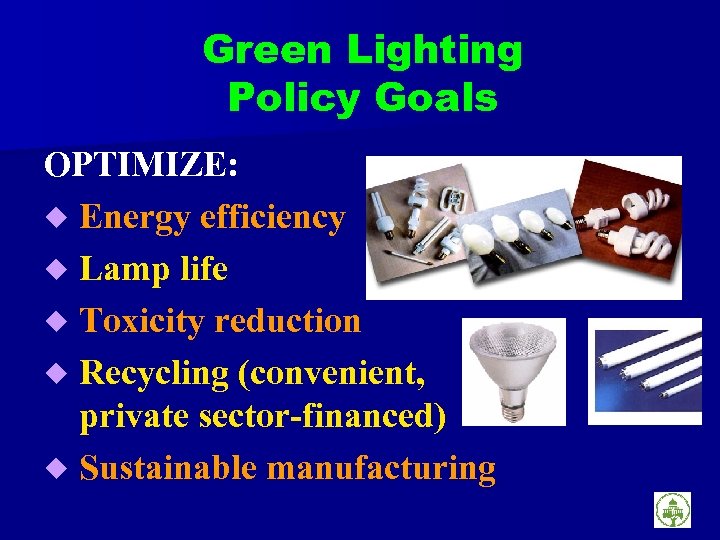 Green Lighting
Policy Goals

OPTIMIZE:
◆ Energy efficiency
◆ Lamp life
◆ Toxicity reduction
◆ Recycling (convenient, private sector-financed)
◆ Sustainable manufacturing